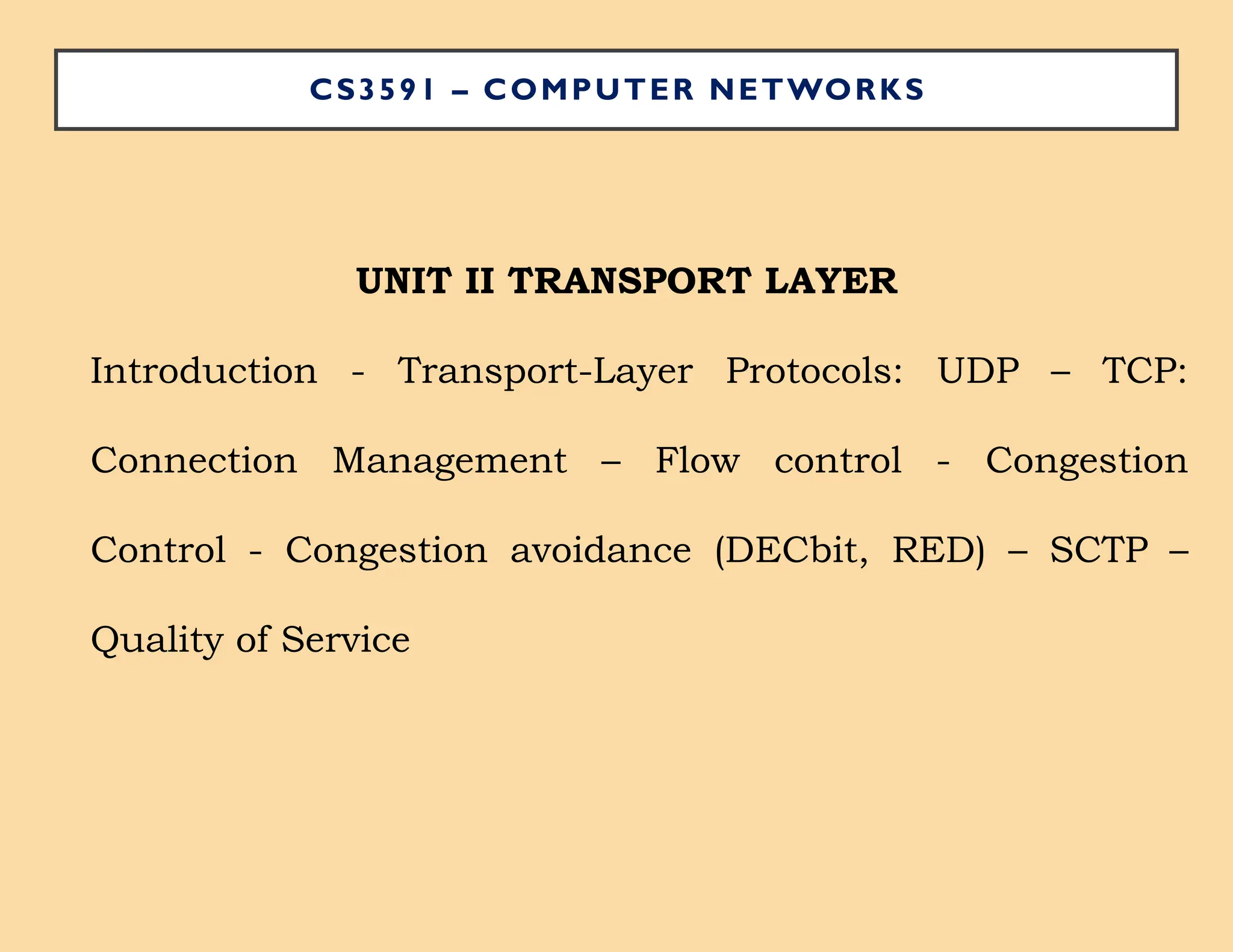 CS3591 – COMPUTER NETWORKS

UNIT II TRANSPORT LAYER

Introduction - Transport-Layer Protocols: UDP – TCP: Connection Management – Flow control - Congestion Control - Congestion avoidance (DECbit, RED) – SCTP – Quality of Service